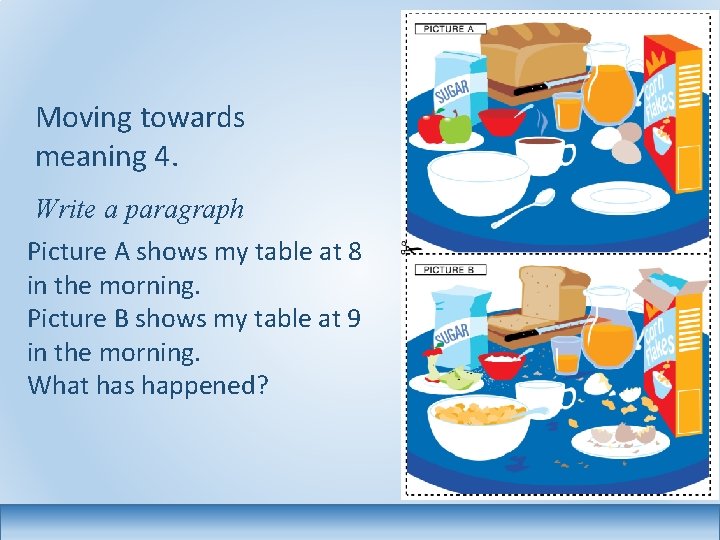 Moving towards meaning 4.

Write a paragraph

Picture A shows my table at 8 in the morning.
Picture B shows my table at 9 in the morning.
What has happened?

PICTURE A

SUGAR

Corn Flakes

PICTURE B

SUGAR

Corn Flakes